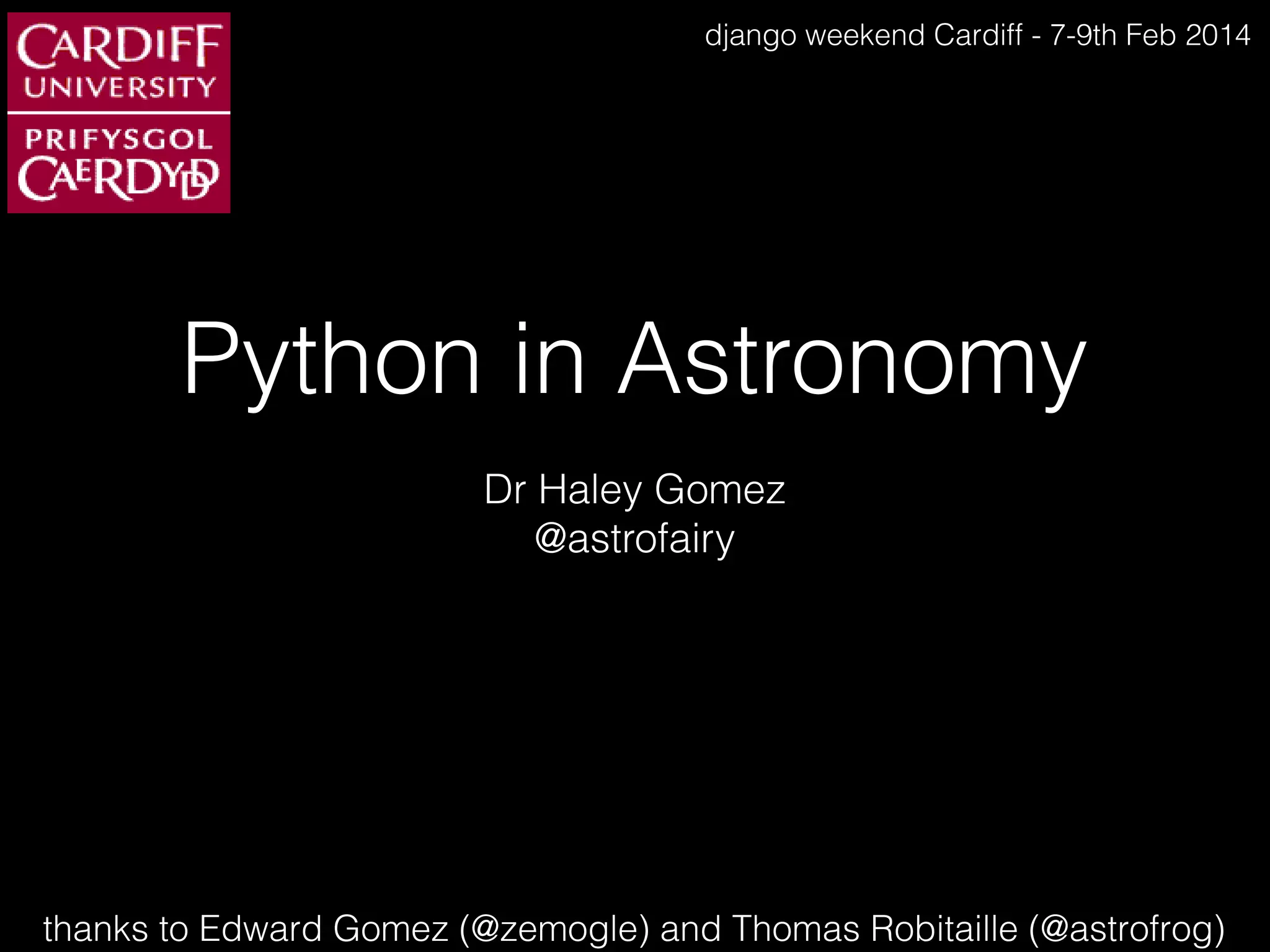 CARDIFF
UNIVERSITY
PRIFYSGOL
CAERDYDD

django weekend Cardiff - 7-9th Feb 2014

Python in Astronomy

Dr Haley Gomez
@astrofairy

thanks to Edward Gomez (@zemogle) and Thomas Robitaille (@astrofrog)